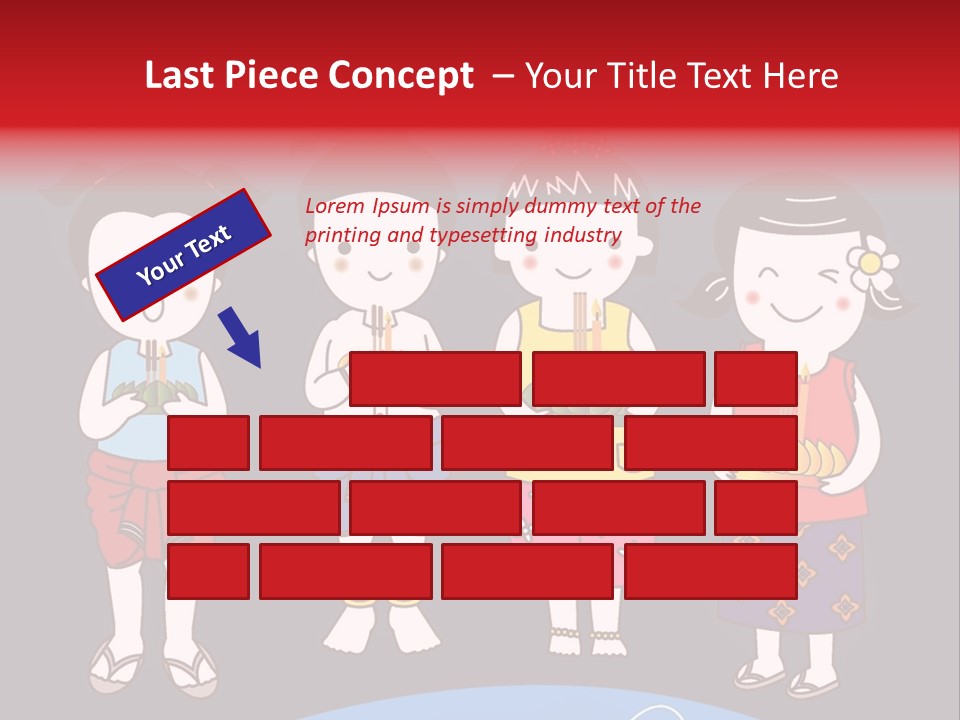 Last Piece Concept – Your Title Text Here

Your Text

Lorem Ipsum is simply dummy text of the printing and typesetting industry